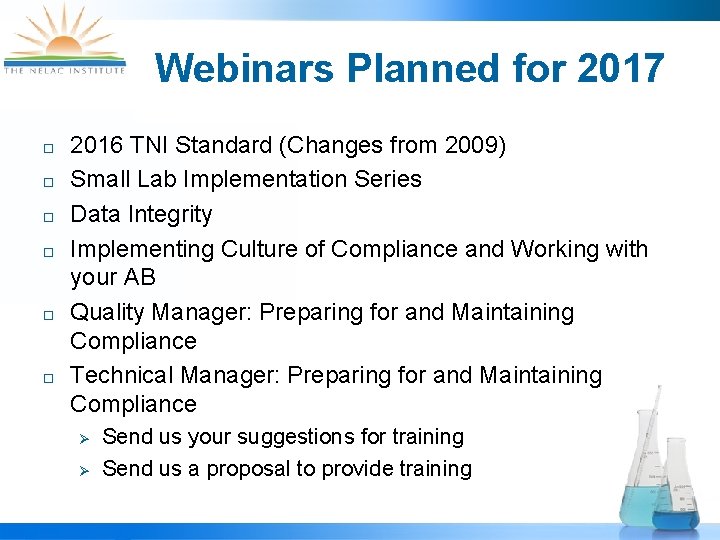 THE NELAC INSTITUTE

Webinars Planned for 2017

□ 2016 TNI Standard (Changes from 2009)
□ Small Lab Implementation Series
□ Data Integrity
□ Implementing Culture of Compliance and Working with your AB
□ Quality Manager: Preparing for and Maintaining Compliance
□ Technical Manager: Preparing for and Maintaining Compliance
➢ Send us your suggestions for training
➢ Send us a proposal to provide training